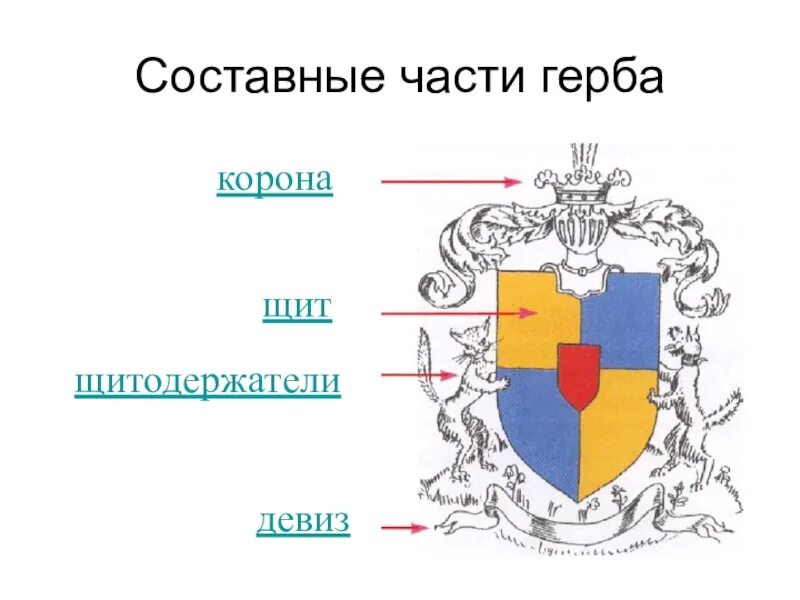 Составные части герба

корона

щит

щитодержатели

девиз